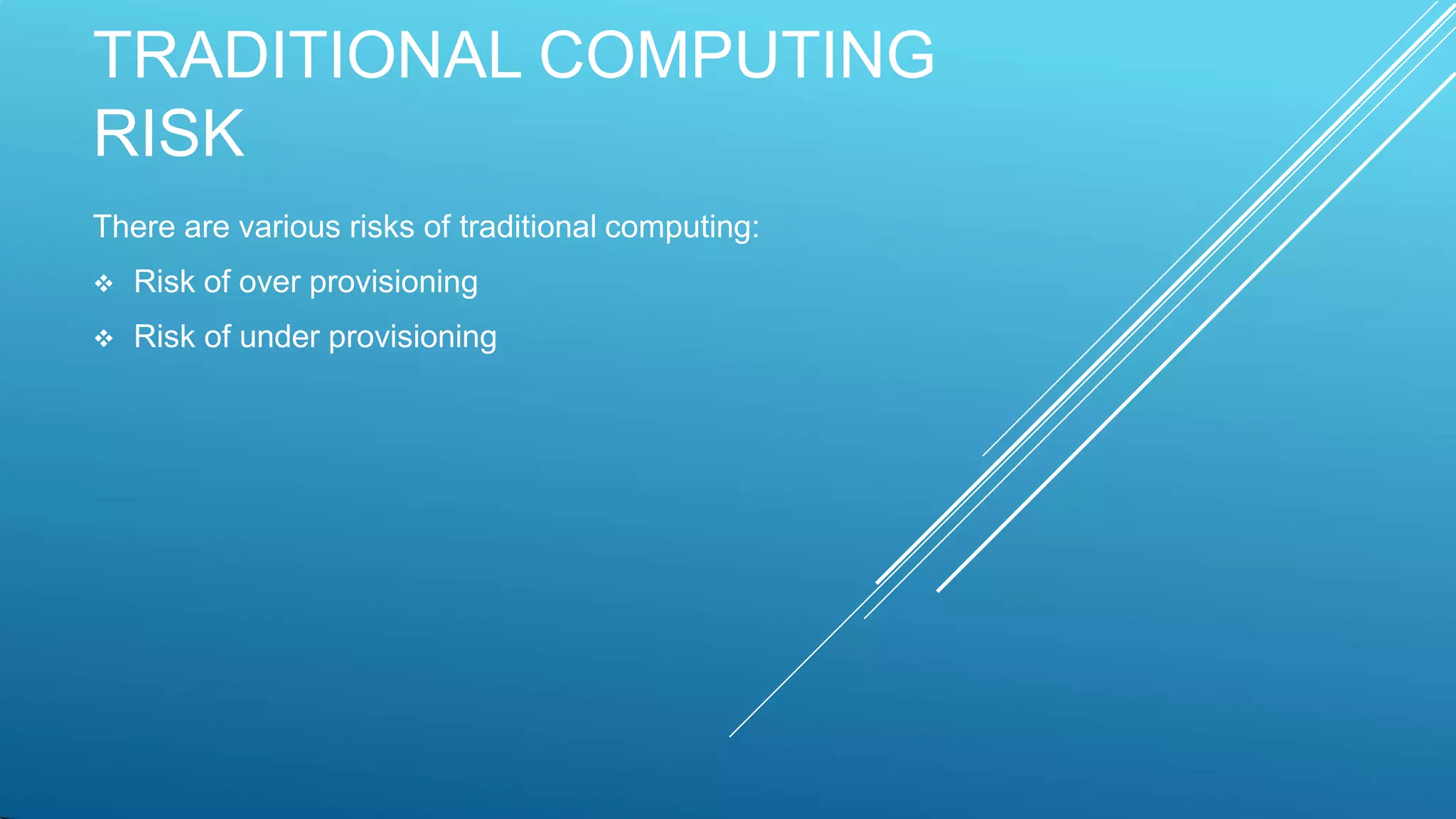 TRADITIONAL COMPUTING RISK

There are various risks of traditional computing:

❖ Risk of over provisioning

❖ Risk of under provisioning